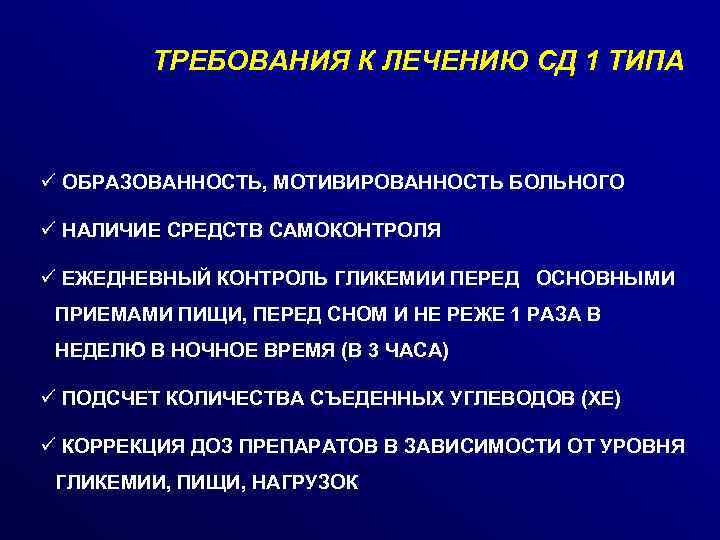 ТРЕБОВАНИЯ К ЛЕЧЕНИЮ СД 1 ТИПА

✓ ОБРАЗОВАННОСТЬ, МОТИВИРОВАННОСТЬ БОЛЬНОГО

✓ НАЛИЧИЕ СРЕДСТВ САМОКОНТРОЛЯ

✓ ЕЖЕДНЕВНЫЙ КОНТРОЛЬ ГЛИКЕМИИ ПЕРЕД ОСНОВНЫМИ ПРИЕМАМИ ПИЩИ, ПЕРЕД СНОМ И НЕ РЕЖЕ 1 РАЗА В НЕДЕЛЮ В НОЧНОЕ ВРЕМЯ (В 3 ЧАСА)

✓ ПОДСЧЕТ КОЛИЧЕСТВА СЪЕДЕННЫХ УГЛЕВОДОВ (ХЕ)

✓ КОРРЕКЦИЯ ДОЗ ПРЕПАРАТОВ В ЗАВИСИМОСТИ ОТ УРОВНЯ ГЛИКЕМИИ, ПИЩИ, НАГРУЗОК